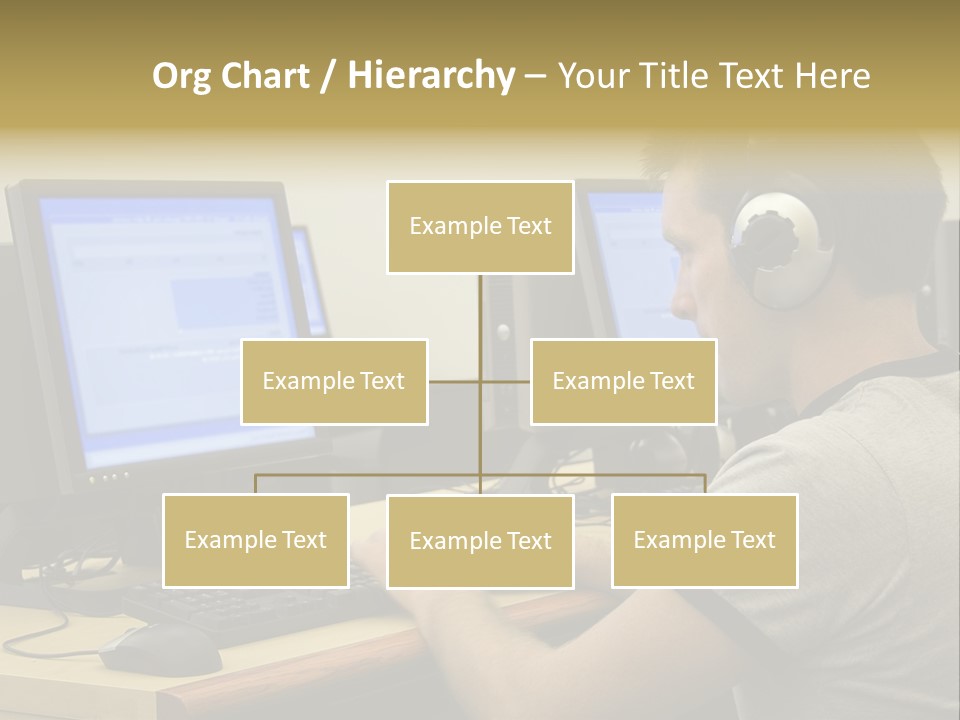 Org Chart / Hierarchy – Your Title Text Here

Example Text

Example Text

Example Text

Example Text

Example Text

Example Text